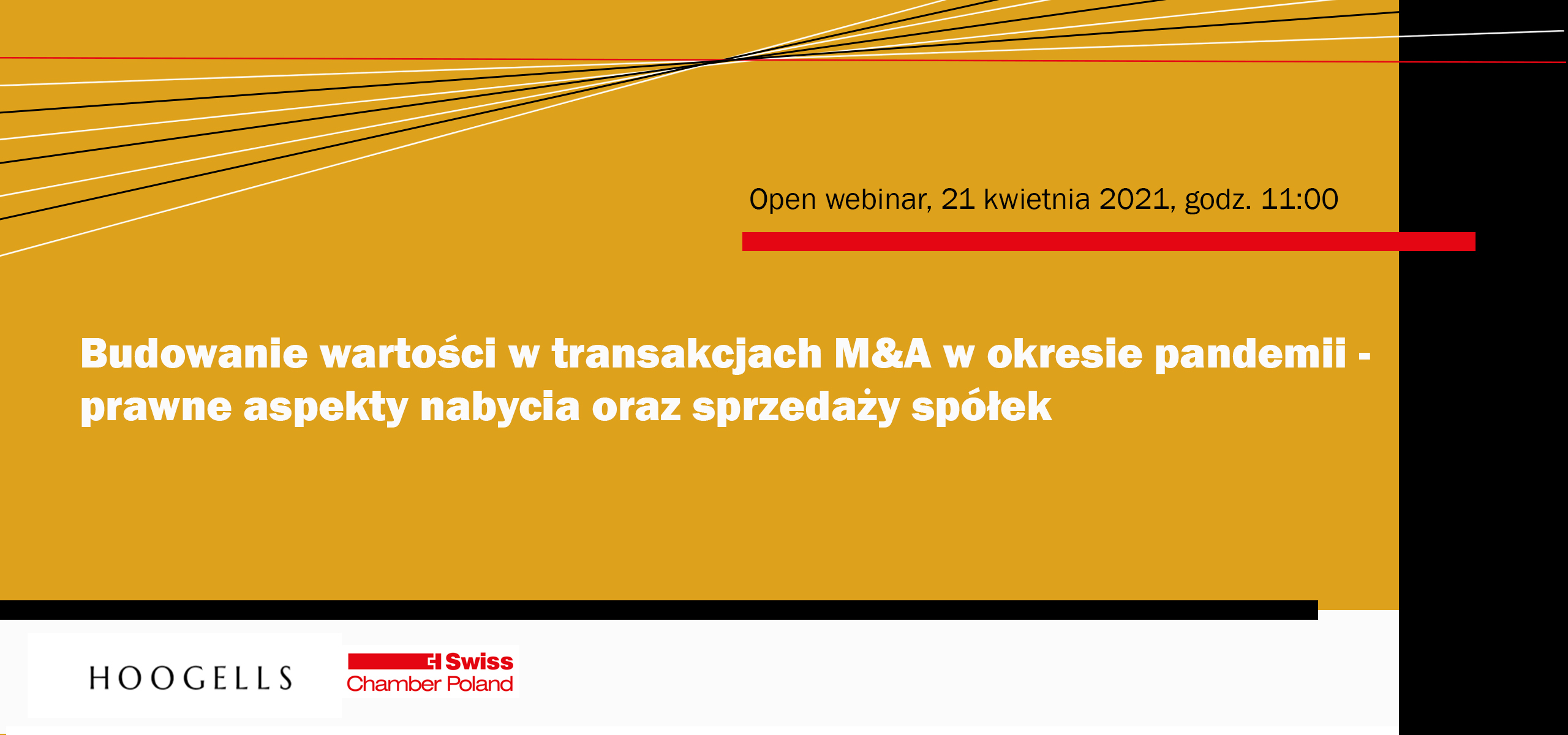 Open webinar, 21 kwietnia 2021, godz. 11:00

Budowanie wartości w transakcjach M&A w okresie pandemii - prawne aspekty nabycia oraz sprzedaży spółek

HOOGELLS

Swiss
Chamber Poland